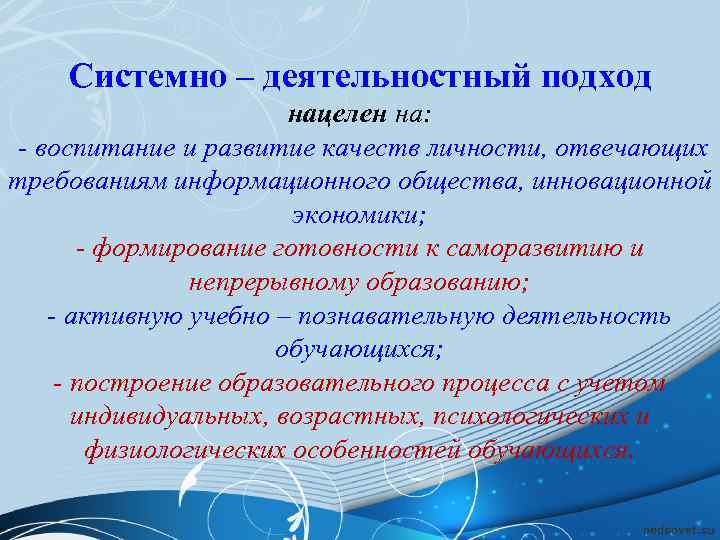 Системно – деятельностный подход

нацелен на:

- воспитание и развитие качеств личности, отвечающих требованиям информационного общества, инновационной экономики;

- формирование готовности к саморазвитию и непрерывному образованию;

- активную учебно – познавательную деятельность обучающихся;

- построение образовательного процесса с учетом индивидуальных, возрастных, психологических и физиологических особенностей обучающихся.

pedsovet.su